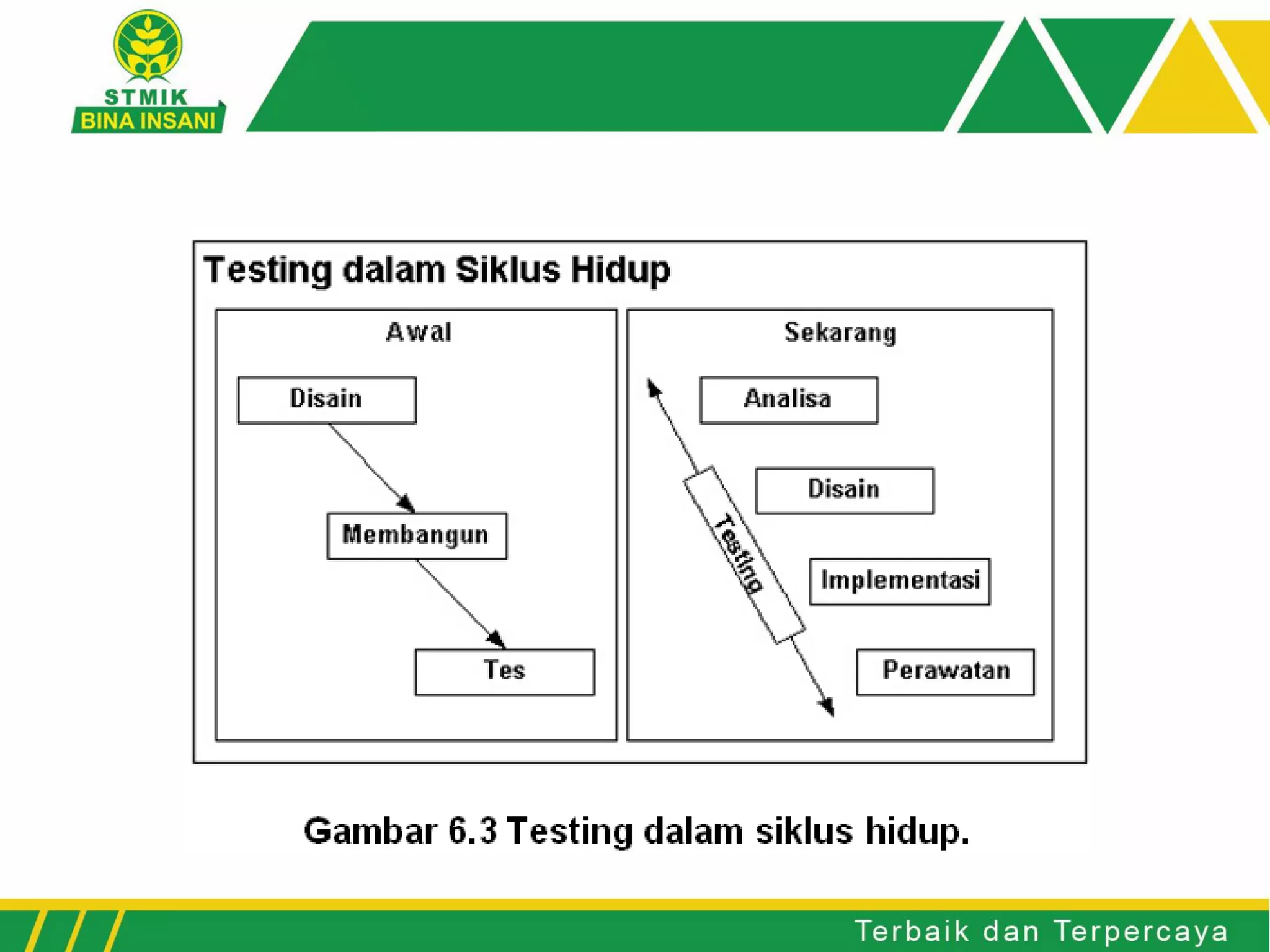 STMIK
BINA INSANI

Testing dalam Siklus Hidup

Awal

Disain

Membangun

Tes

Sekarang

Analisa

Disain

Implementasi

Perawatan

Testing

Gambar 6.3 Testing dalam siklus hidup.

Terbaik dan Terpercaya